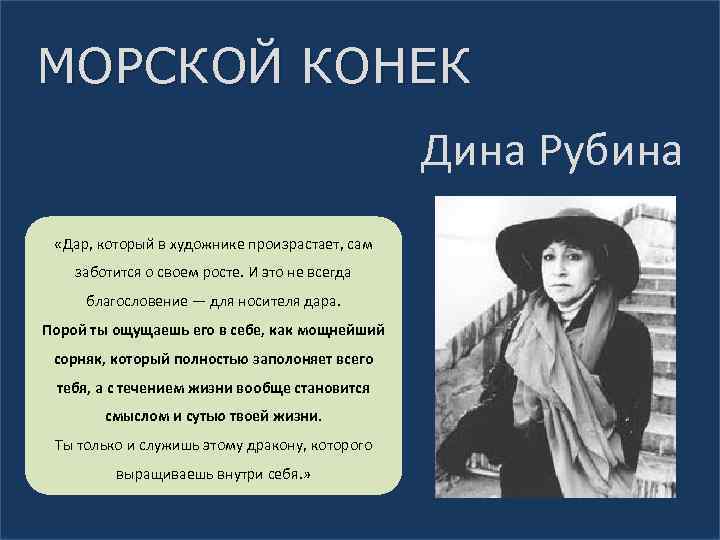 МОРСКОЙ КОНЕК

Дина Рубина

«Дар, который в художнике произрастает, сам заботится о своем росте. И это не всегда благословение — для носителя дара. Порой ты ощущаешь его в себе, как мощнейший сорняк, который полностью заполоняет всего тебя, а с течением жизни вообще становится смыслом и сутью твоей жизни. Ты только и служишь этому дракону, которого выращиваешь внутри себя.»